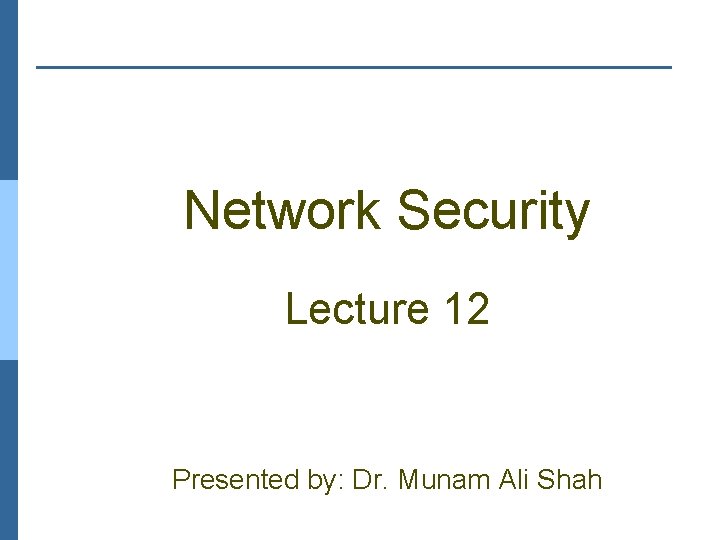 Network Security

Lecture 12

Presented by: Dr. Munam Ali Shah